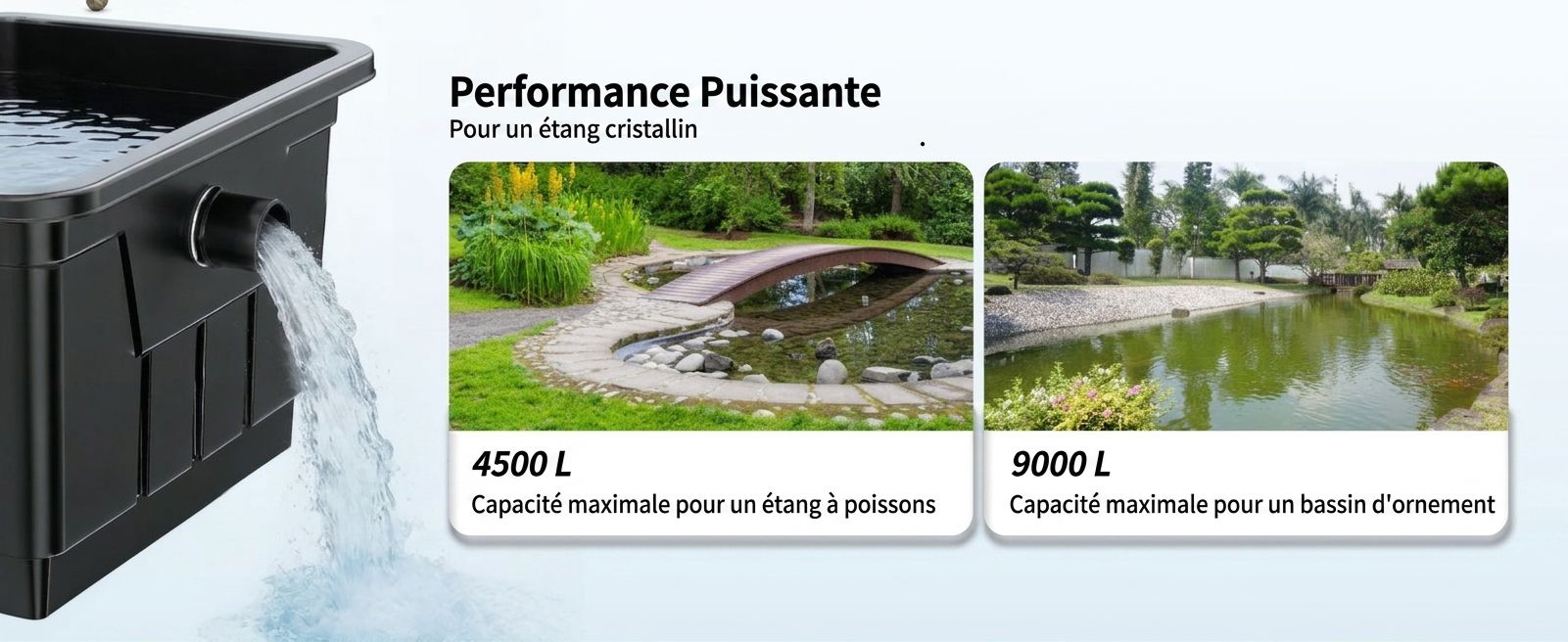 Performance Puissante
Pour un étang cristallin

4500 L
Capacité maximale pour un étang à poissons

9000 L
Capacité maximale pour un bassin d'ornement